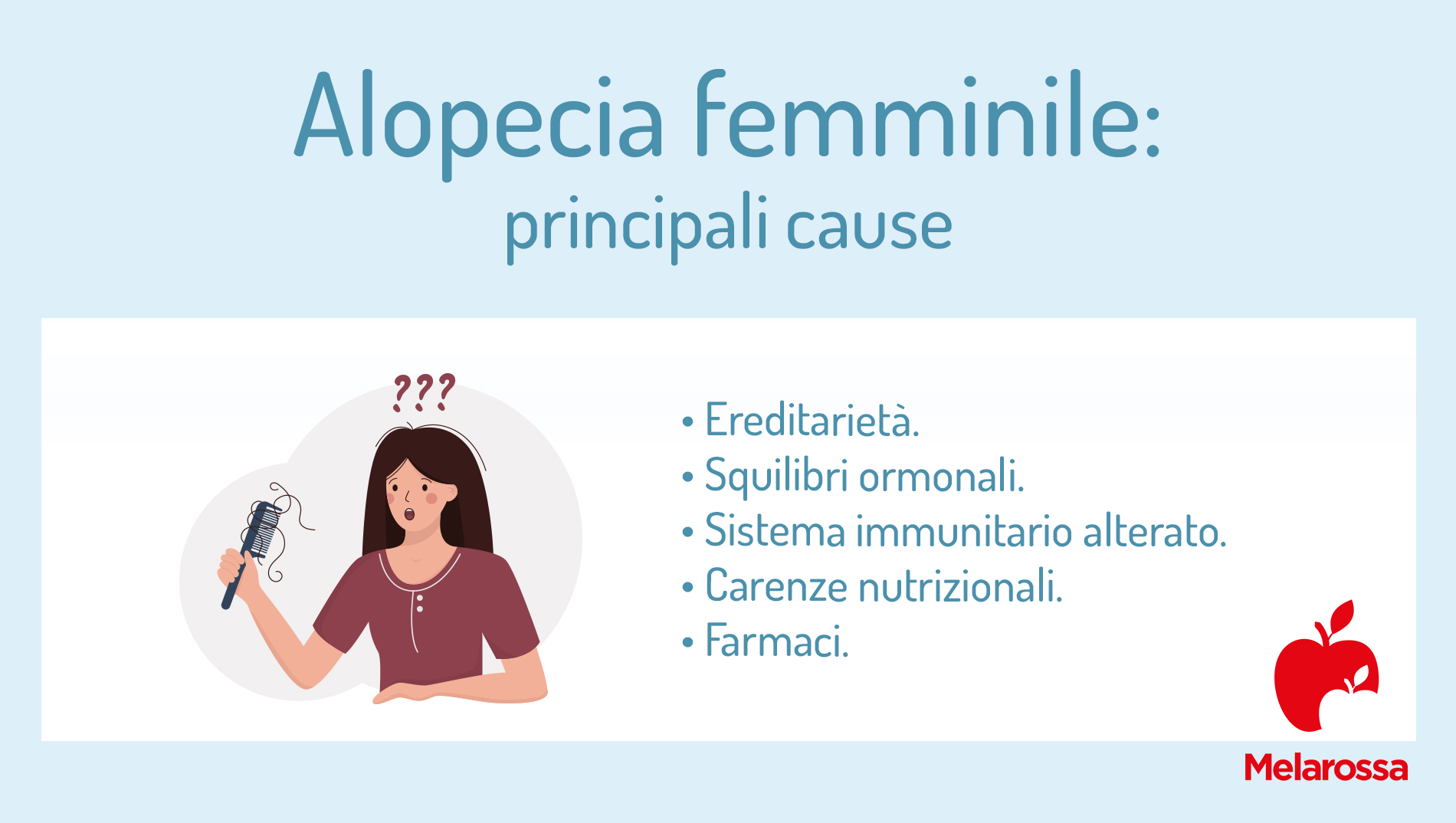 Alopecia femminile:
principali cause

???

• Ereditarietà.
• Squilibri ormonali.
• Sistema immunitario alterato.
• Carenze nutrizionali.
• Farmaci.

Melarossa